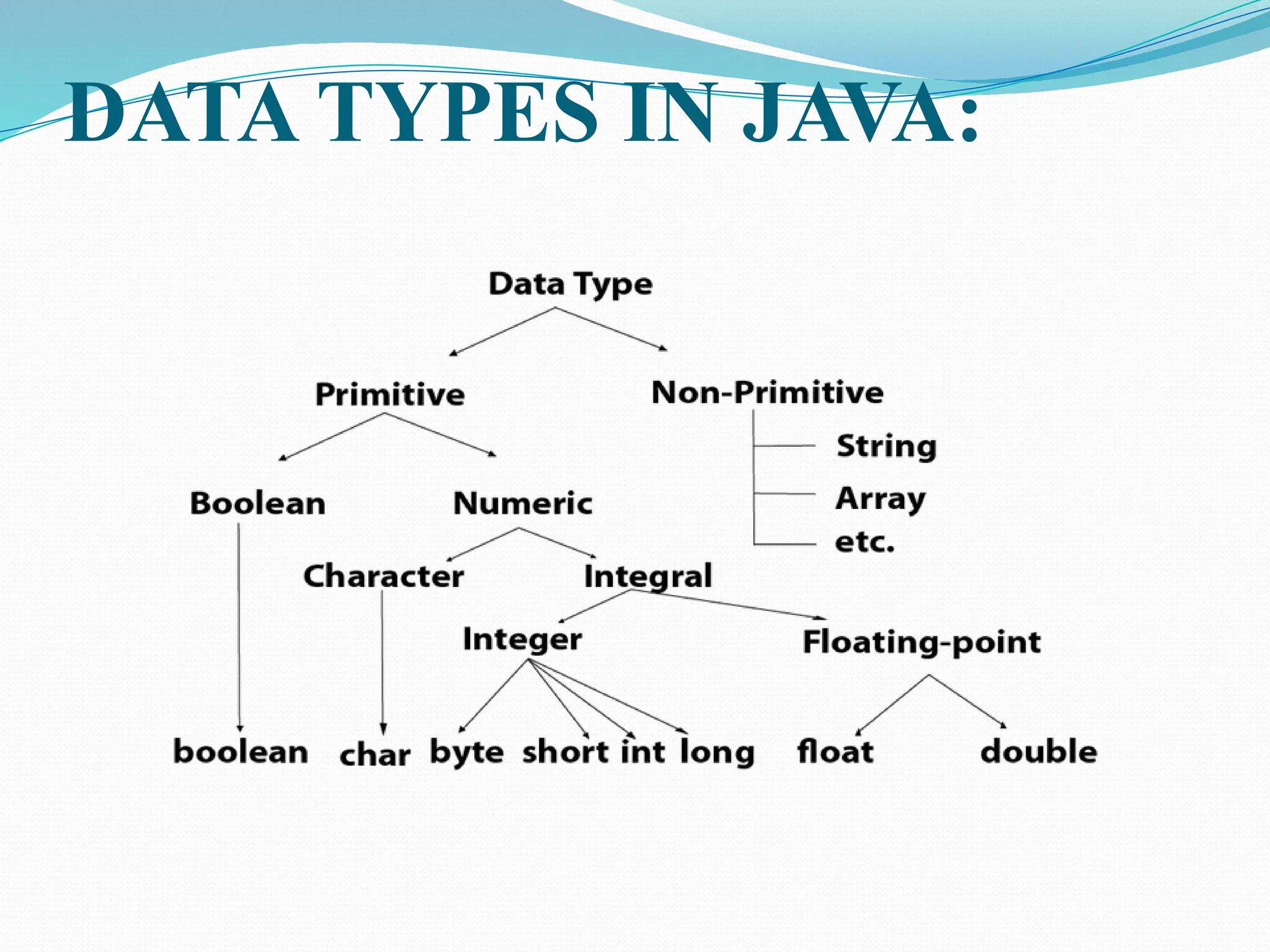 DATA TYPES IN JAVA:

Data Type

Primitive

Non-Primitive

String

Array

etc.

Boolean

Numeric

Character

Integral

Integer

Floating-point

boolean char byte short int long float double